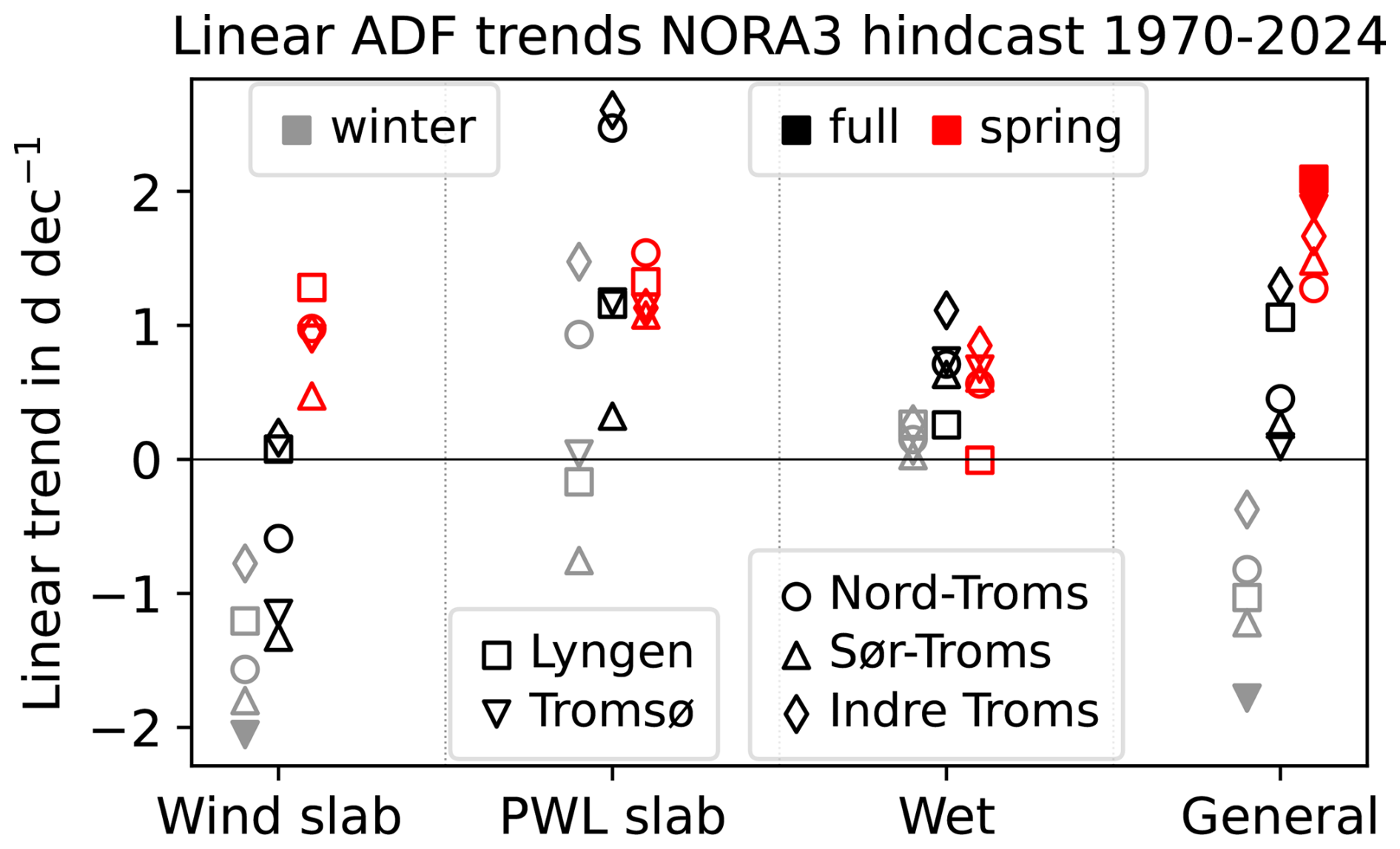 Linear ADF trends NORA3 hindcast 1970-2024

winter

full spring

Linear trend in d dec$^{-1}$

2
1
0
−1
−2

Lyngen
Tromsø

Nord-Troms
Sør-Troms
Indre Troms

Wind slab
PWL slab
Wet
General